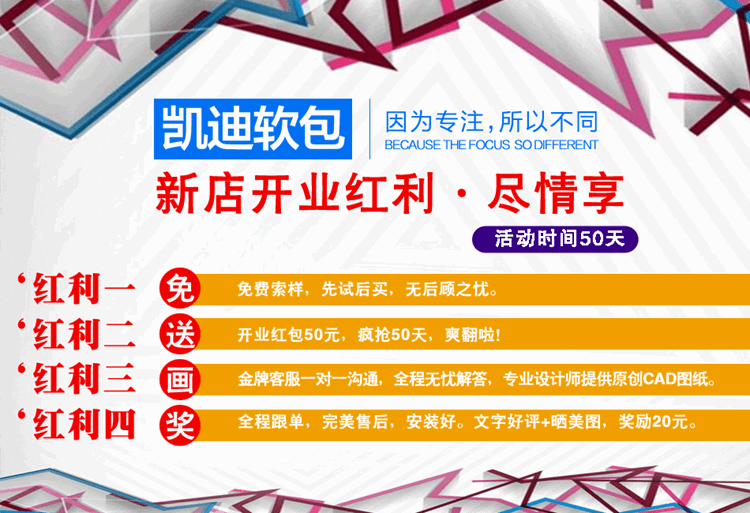 凯迪软包

因为专注，所以不同
BECAUSE THE FOCUS SO DIFFERENT

新店开业红利 · 尽情享

活动时间50天

‘红利一 免 免费索样，先试后买，无后顾之忧。

‘红利二 送 开业红包50元，疯抢50天，爽翻啦！

‘红利三 画 金牌客服一对一沟通，全程无忧解答，专业设计师提供原创CAD图纸。

‘红利四 奖 全程跟单，完美售后，安装好。文字好评+晒美图，奖励20元。